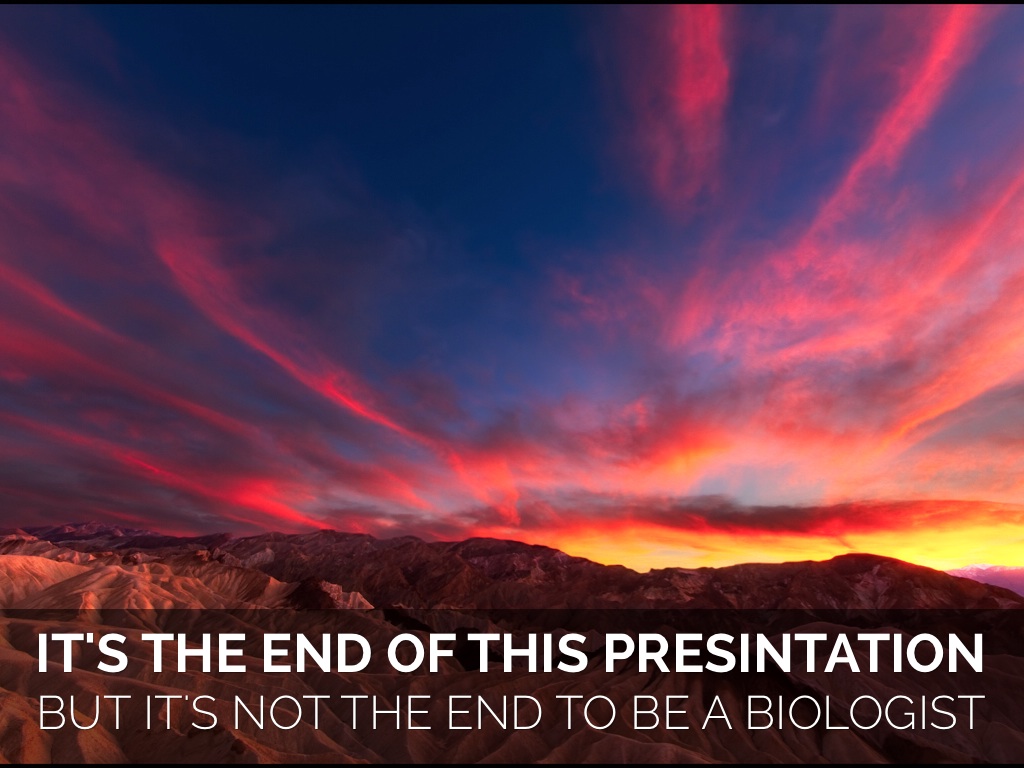 IT'S THE END OF THIS PRESINTATION
BUT IT'S NOT THE END TO BE A BIOLOGIST